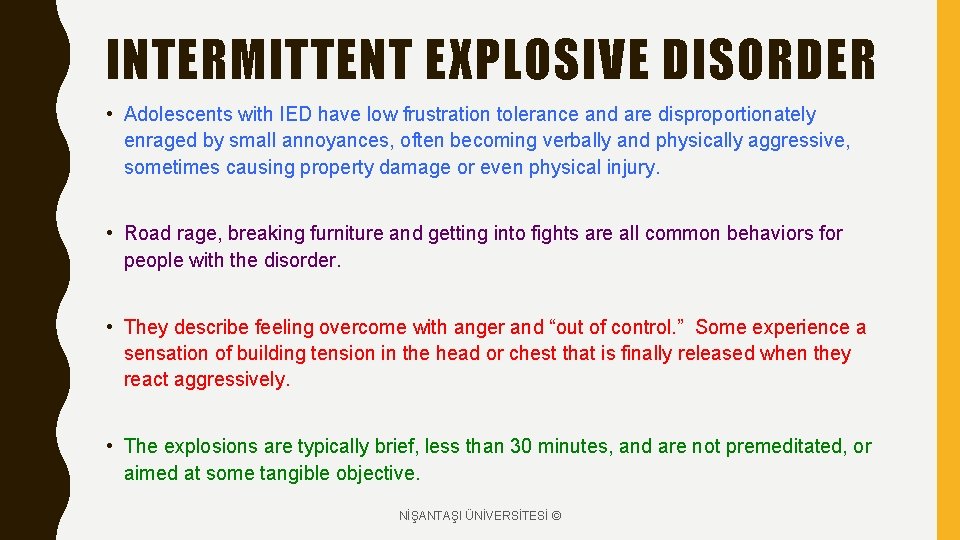 INTERMITTENT EXPLOSIVE DISORDER

• Adolescents with IED have low frustration tolerance and are disproportionately enraged by small annoyances, often becoming verbally and physically aggressive, sometimes causing property damage or even physical injury.

• Road rage, breaking furniture and getting into fights are all common behaviors for people with the disorder.

• They describe feeling overcome with anger and “out of control.” Some experience a sensation of building tension in the head or chest that is finally released when they react aggressively.

• The explosions are typically brief, less than 30 minutes, and are not premeditated, or aimed at some tangible objective.

NİŞANTAŞI ÜNİVERSİTESİ ©